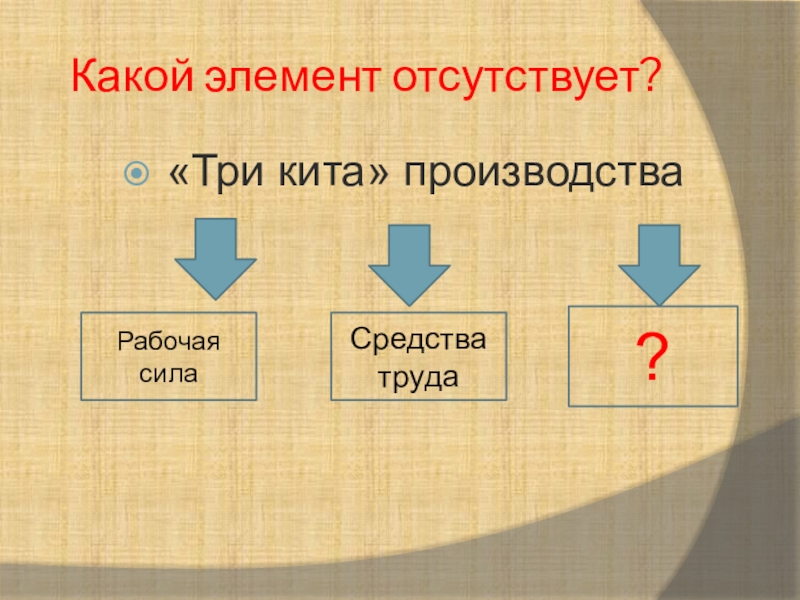 Какой элемент отсутствует?

«Три кита» производства

Рабочая сила

Средства труда

?